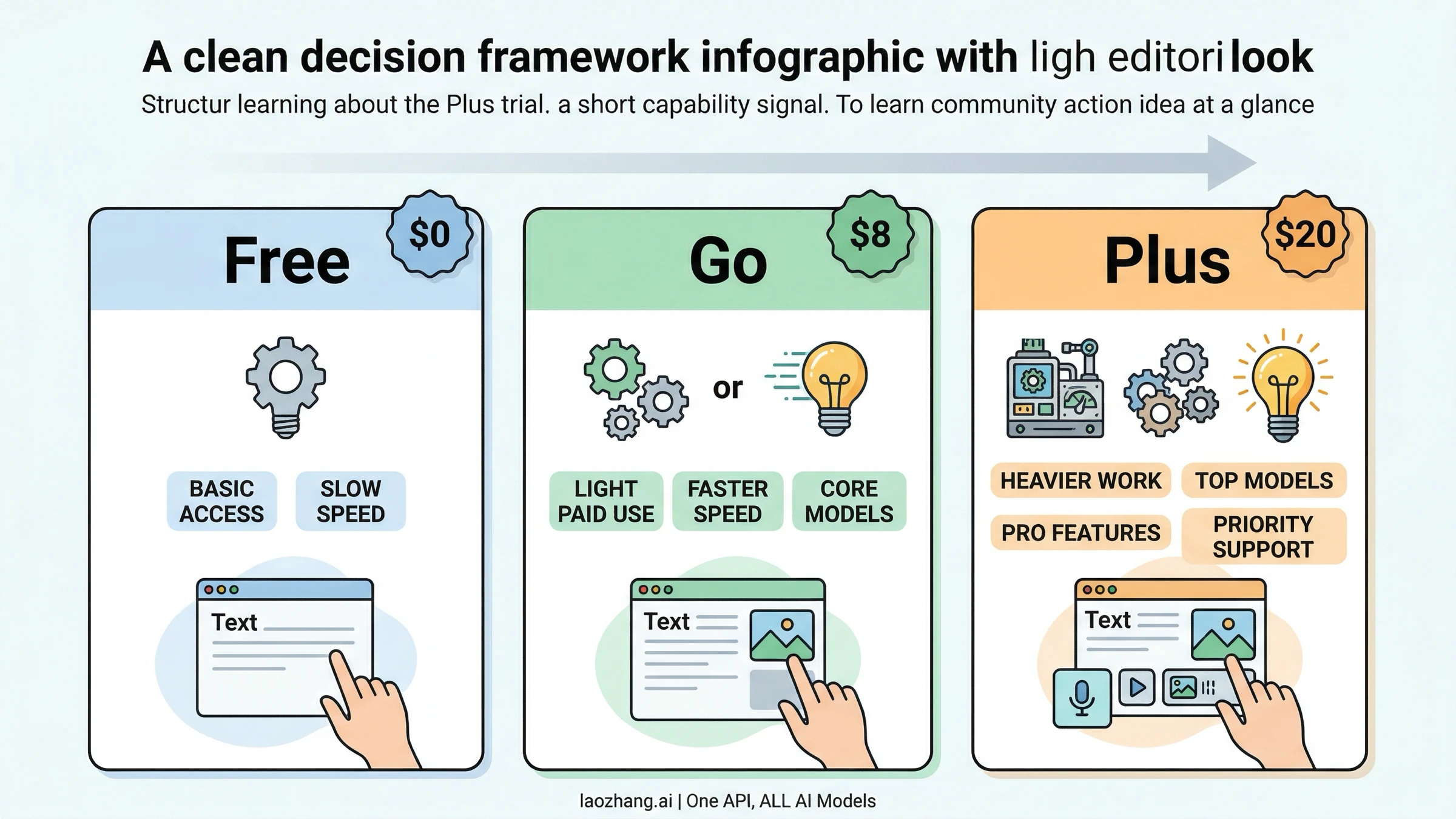 A clean decision framework infographic with ligh editori look

Structur learning about the Plus trial. a short capability signal. To learn community action idea at a glance

Free
$0

BASIC ACCESS
SLOW SPEED

Text

Go
$8

or

LIGHT PAID USE
FASTER SPEED
CORE MODELS

Text

Plus
$20

HEAVIER WORK
TOP MODELS
PRO FEATURES
PRIORITY SUPPORT

Text

laozhang.ai | One API, ALL AI Models